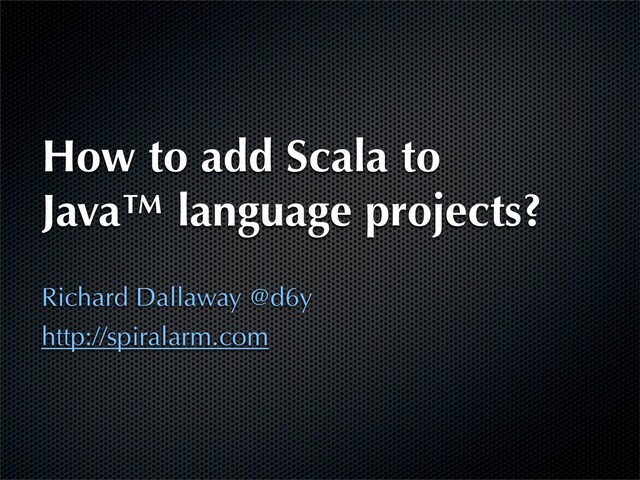 How to add Scala to Java™ language projects?

Richard Dallaway @d6y

http://spiralarm.com